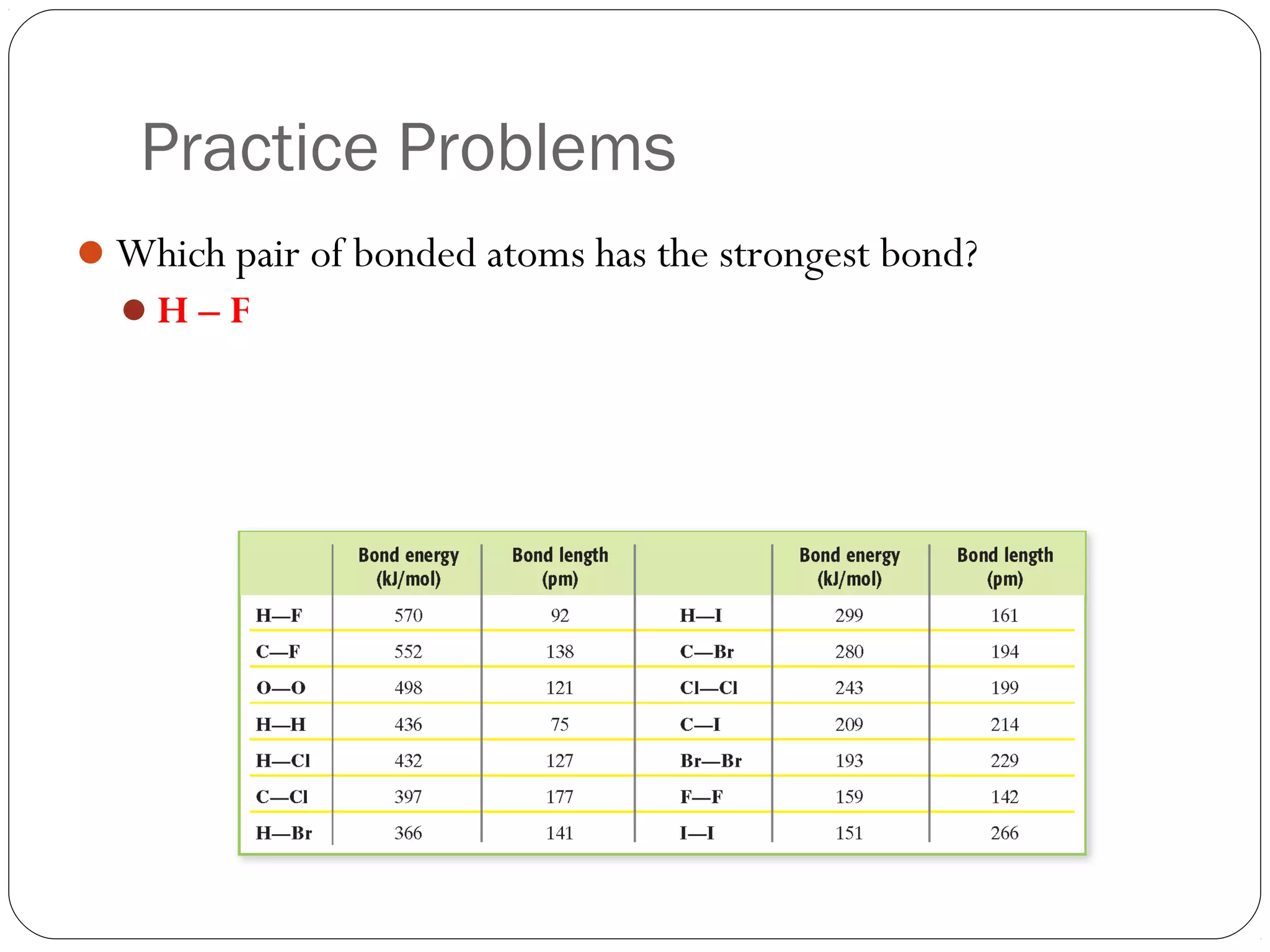 Practice Problems

Which pair of bonded atoms has the strongest bond?

H – F

| | Bond energy (kJ/mol) | Bond length (pm) | | Bond energy (kJ/mol) | Bond length (pm) |
|---|---|---|---|---|---|
| H—F | 570 | 92 | H—I | 299 | 161 |
| C—F | 552 | 138 | C—Br | 280 | 194 |
| O—O | 498 | 121 | Cl—Cl | 243 | 199 |
| H—H | 436 | 75 | C—I | 209 | 214 |
| H—Cl | 432 | 127 | Br—Br | 193 | 229 |
| C—Cl | 397 | 177 | F—F | 159 | 142 |
| H—Br | 366 | 141 | I—I | 151 | 266 |